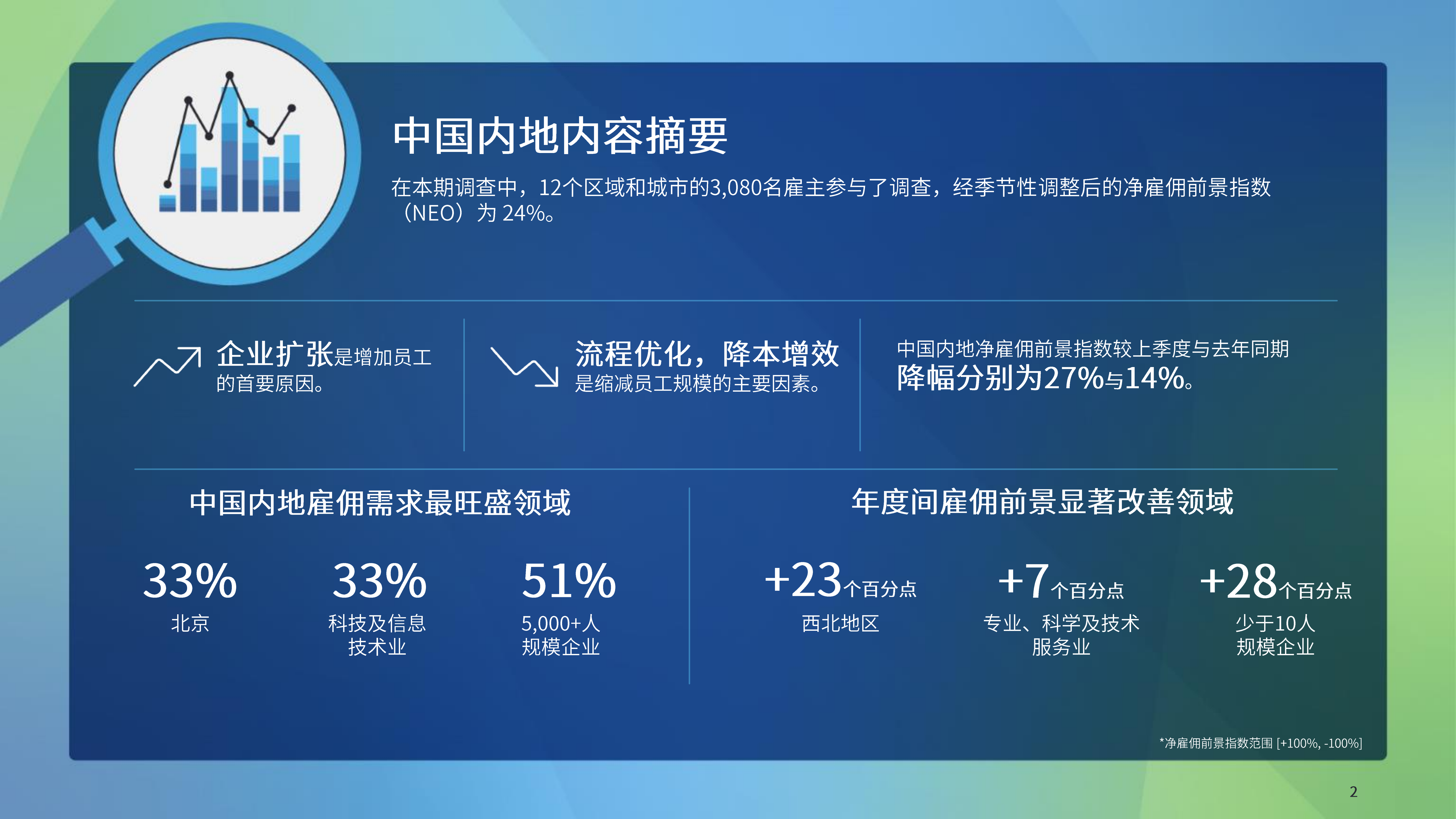 中国内地内容摘要

在本期调查中，12个区域和城市的3,080名雇主参与了调查，经季节性调整后的净雇佣前景指数（NEO）为 24%。

企业扩张是增加员工的首要原因。

流程优化，降本增效是缩减员工规模的主要因素。

中国内地净雇佣前景指数较上季度与去年同期降幅分别为27%与14%。

中国内地雇佣需求最旺盛领域

33%
北京

33%
科技及信息技术业

51%
5,000+人规模企业

年度间雇佣前景显著改善领域

+23个百分点
西北地区

+7个百分点
专业、科学及技术服务业

+28个百分点
少于10人规模企业

*净雇佣前景指数范围 [+100%, -100%]

2